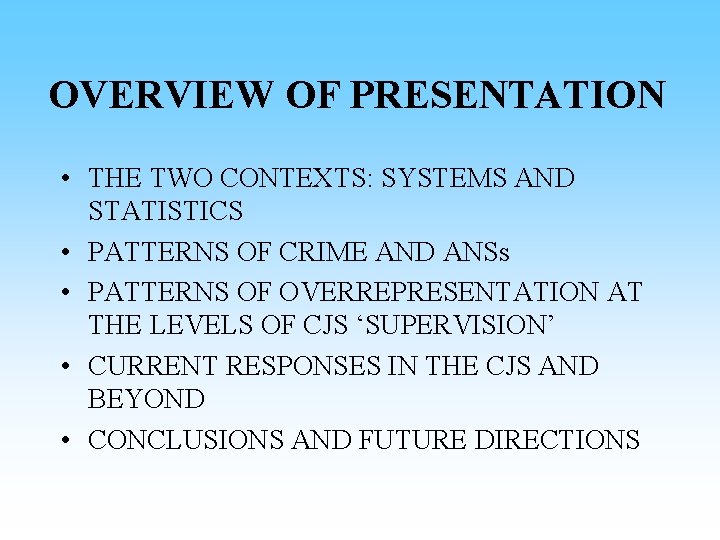 OVERVIEW OF PRESENTATION

• THE TWO CONTEXTS: SYSTEMS AND STATISTICS
• PATTERNS OF CRIME AND ANSs
• PATTERNS OF OVERREPRESENTATION AT THE LEVELS OF CJS ‘SUPERVISION’
• CURRENT RESPONSES IN THE CJS AND BEYOND
• CONCLUSIONS AND FUTURE DIRECTIONS